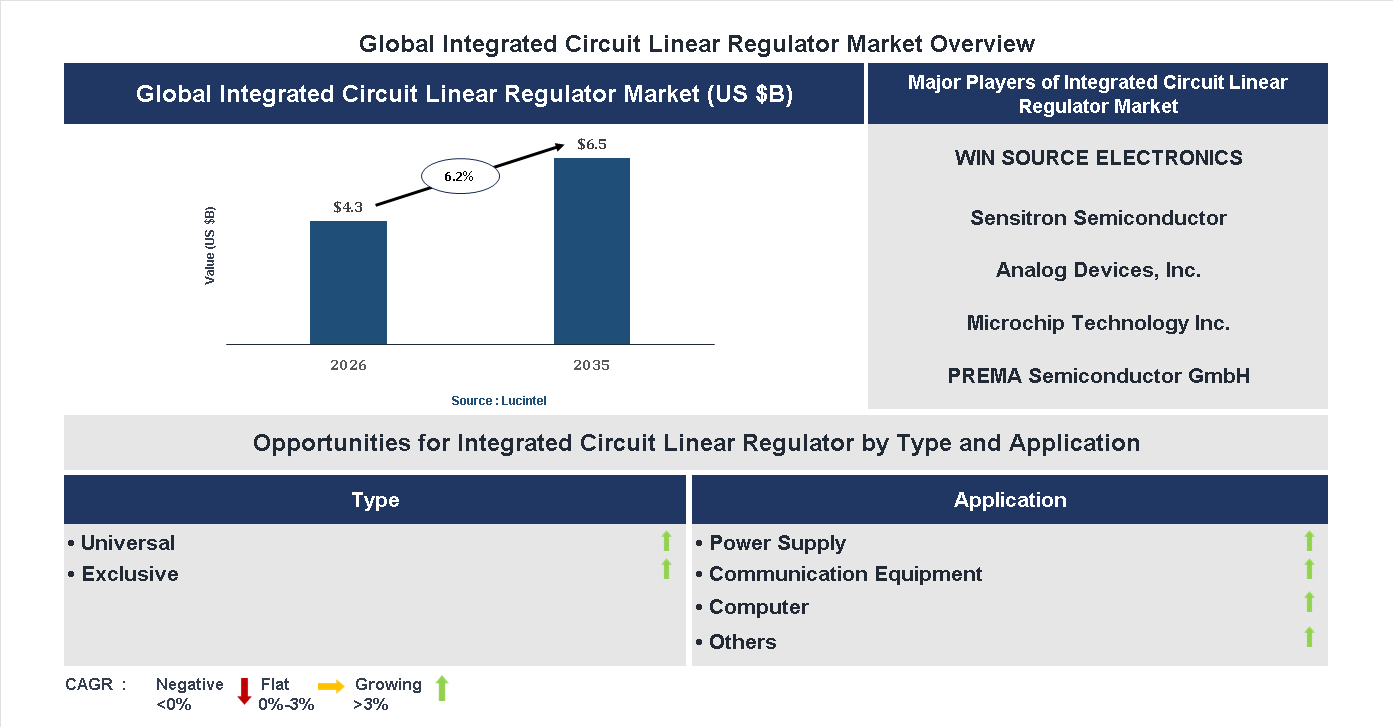 Global Integrated Circuit Linear Regulator Market Overview

Global Integrated Circuit Linear Regulator Market (US $B)

Value (US $B)

$4.3

6.2%

$6.5

2026

2035

Source : Lucintel

Major Players of Integrated Circuit Linear Regulator Market

WIN SOURCE ELECTRONICS

Sensitron Semiconductor

Analog Devices, Inc.

Microchip Technology Inc.

PREMA Semiconductor GmbH

Opportunities for Integrated Circuit Linear Regulator by Type and Application

Type

• Universal
• Exclusive

Application

• Power Supply
• Communication Equipment
• Computer
• Others

CAGR : Negative <0% Flat 0%-3% Growing >3%